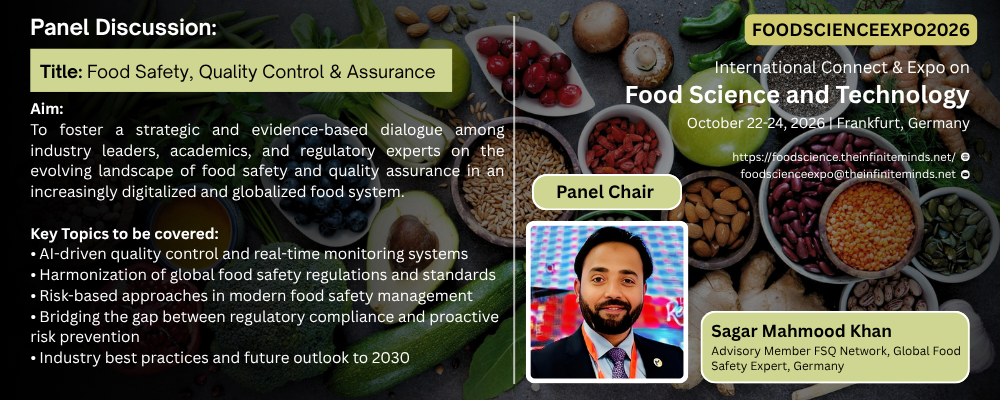 Panel Discussion:

Title: Food Safety, Quality Control & Assurance

Aim:
To foster a strategic and evidence-based dialogue among industry leaders, academics, and regulatory experts on the evolving landscape of food safety and quality assurance in an increasingly digitalized and globalized food system.

Key Topics to be covered:
• AI-driven quality control and real-time monitoring systems
• Harmonization of global food safety regulations and standards
• Risk-based approaches in modern food safety management
• Bridging the gap between regulatory compliance and proactive risk prevention
• Industry best practices and future outlook to 2030

FOODSCIENCEEXPO2026

International Connect & Expo on
Food Science and Technology
October 22-24, 2026 | Frankfurt, Germany

https://foodscience.theinfiniteminds.net/
foodscienceexpo@theinfiniteminds.net

Panel Chair

Sagar Mahmood Khan
Advisory Member FSQ Network, Global Food Safety Expert, Germany